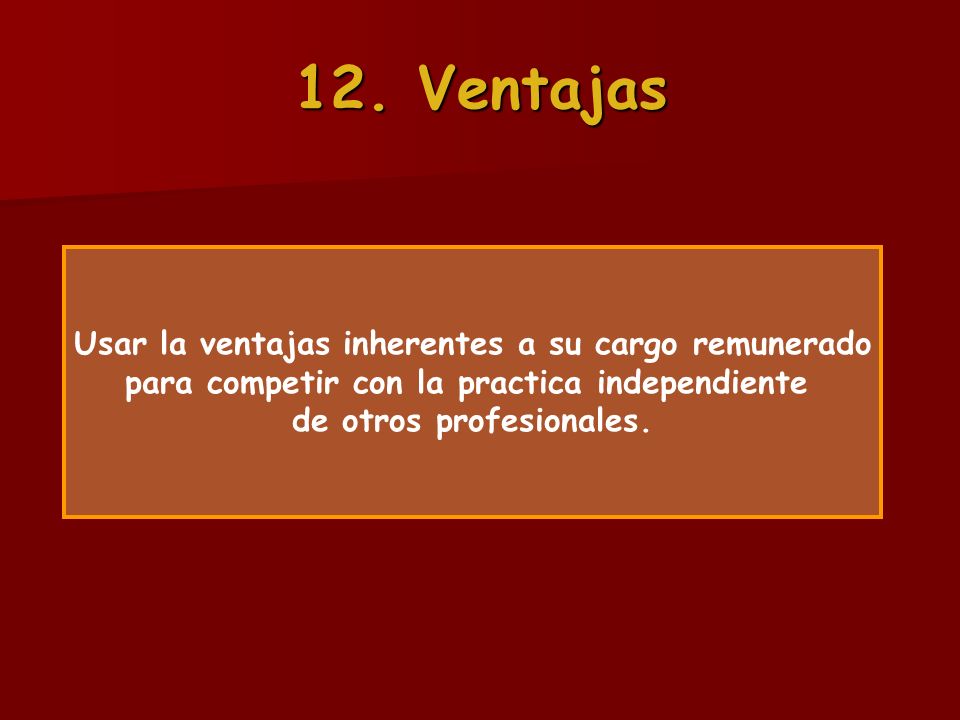 12. Ventajas

Usar la ventajas inherentes a su cargo remunerado para competir con la practica independiente de otros profesionales.